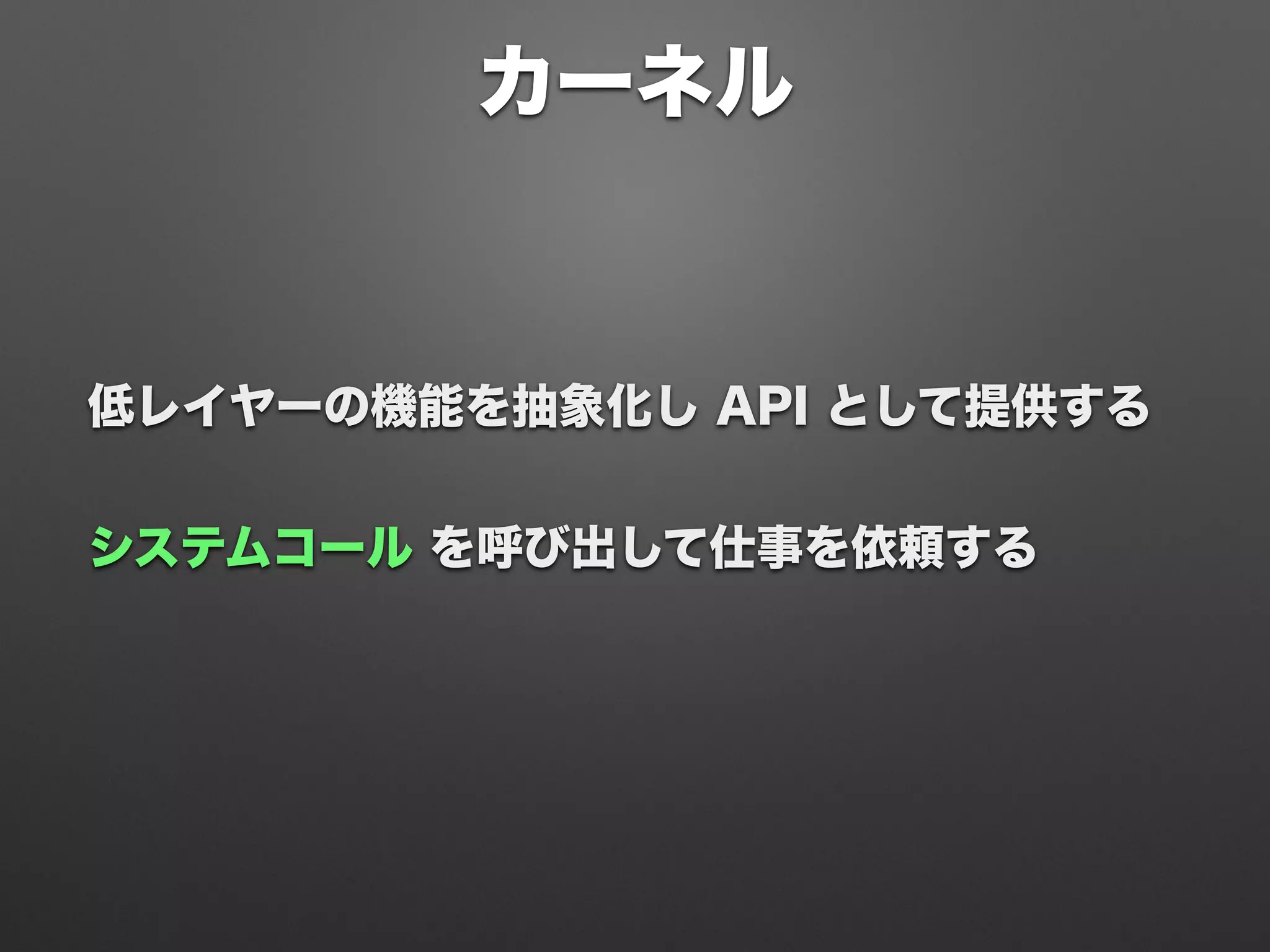 カーネル

低レイヤーの機能を抽象化し API として提供する

システムコール を呼び出して仕事を依頼する